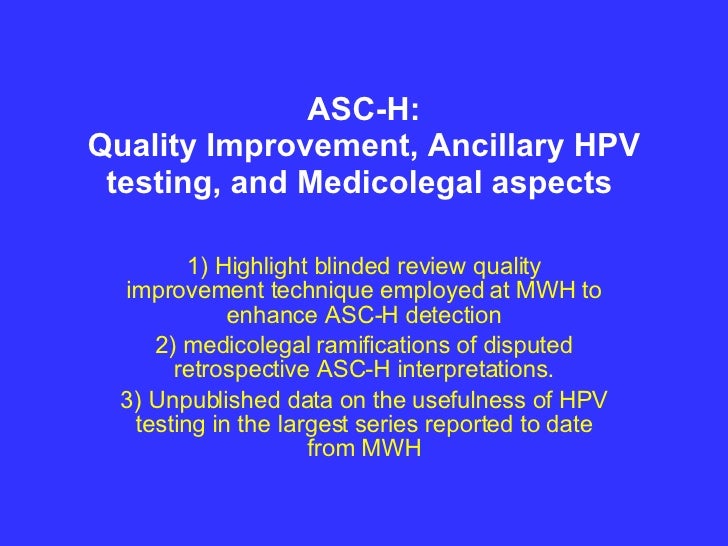 ASC-H:
Quality Improvement, Ancillary HPV testing, and Medicolegal aspects

1) Highlight blinded review quality improvement technique employed at MWH to enhance ASC-H detection

2) medicolegal ramifications of disputed retrospective ASC-H interpretations.

3) Unpublished data on the usefulness of HPV testing in the largest series reported to date from MWH